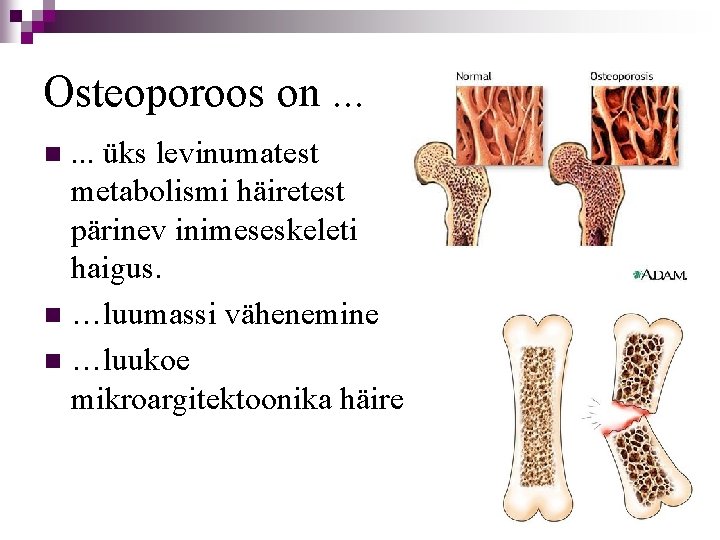 Osteoporoos on ...

■ ... üks levinumatest metabolismi häiretest pärinev inimeseskeleti haigus.
■ …luumassi vähenemine
■ …luukoe mikroargitektoonika häire

Normal

Osteoporosis

ADAM.